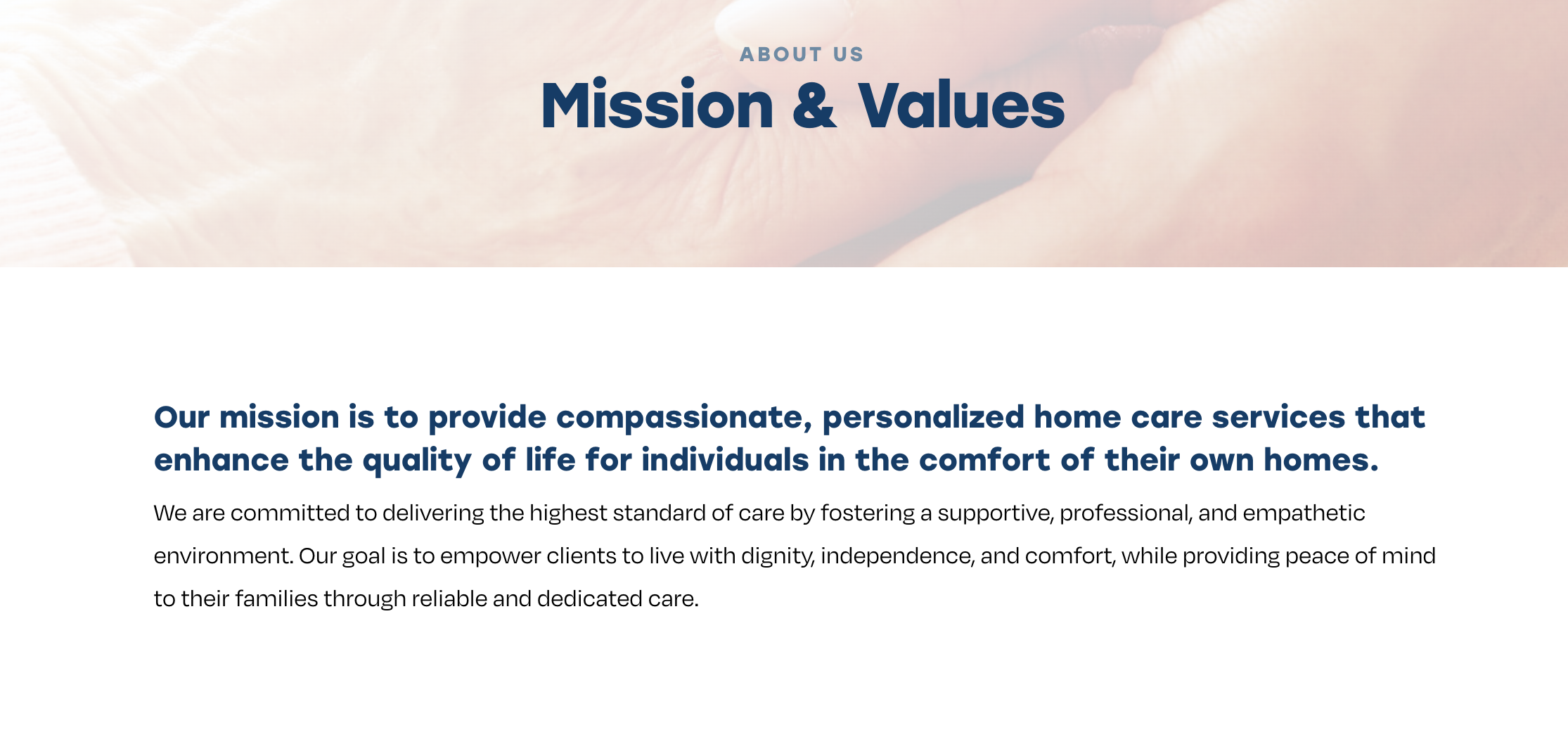 ABOUT US

Mission & Values

Our mission is to provide compassionate, personalized home care services that enhance the quality of life for individuals in the comfort of their own homes.

We are committed to delivering the highest standard of care by fostering a supportive, professional, and empathetic environment. Our goal is to empower clients to live with dignity, independence, and comfort, while providing peace of mind to their families through reliable and dedicated care.